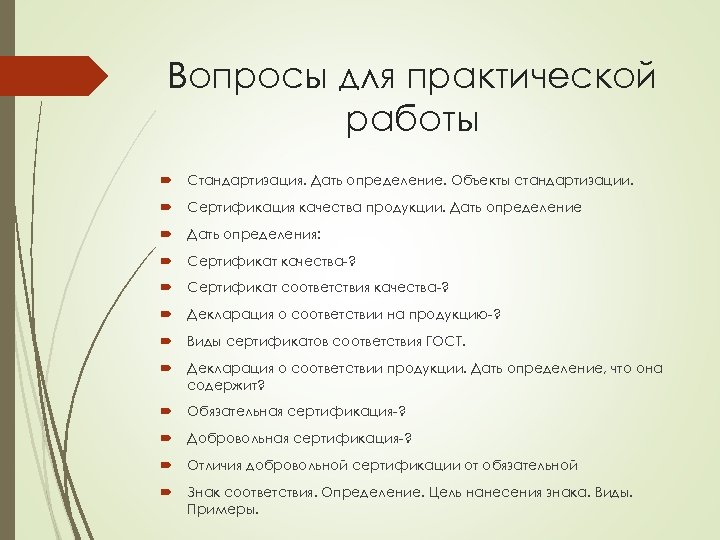 Вопросы для практической работы

Стандартизация. Дать определение. Объекты стандартизации.

Сертификация качества продукции. Дать определение

Дать определения:

Сертификат качества-?

Сертификат соответствия качества-?

Декларация о соответствии на продукцию-?

Виды сертификатов соответствия ГОСТ.

Декларация о соответствии продукции. Дать определение, что она содержит?

Обязательная сертификация-?

Добровольная сертификация-?

Отличия добровольной сертификации от обязательной

Знак соответствия. Определение. Цель нанесения знака. Виды. Примеры.